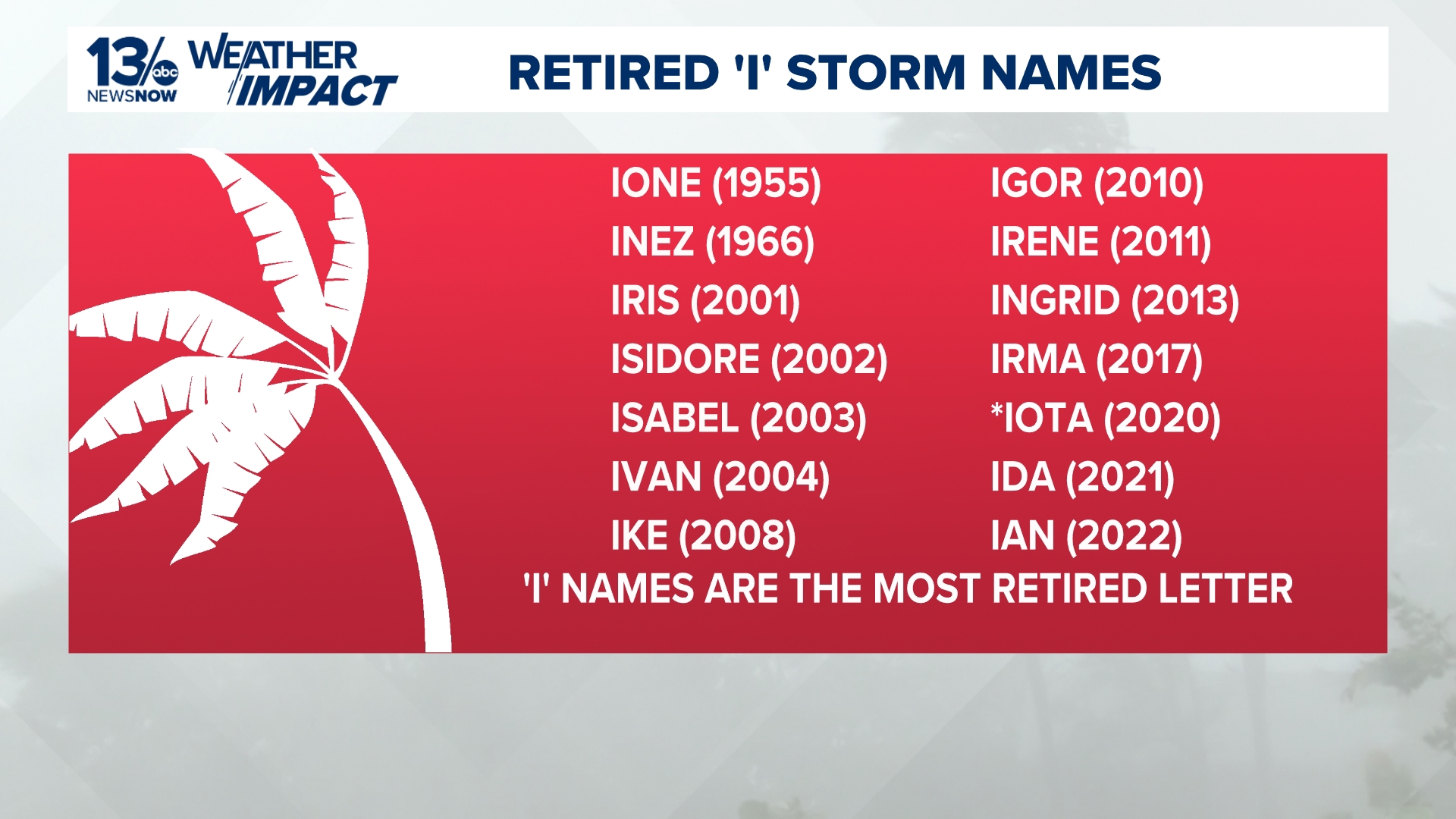 13 abc NEWSNOW WEATHER IMPACT

RETIRED 'I' STORM NAMES

IONE (1955)
INEZ (1966)
IRIS (2001)
ISIDORE (2002)
ISABEL (2003)
IVAN (2004)
IKE (2008)

IGOR (2010)
IRENE (2011)
INGRID (2013)
IRMA (2017)
*IOTA (2020)
IDA (2021)
IAN (2022)

'I' NAMES ARE THE MOST RETIRED LETTER